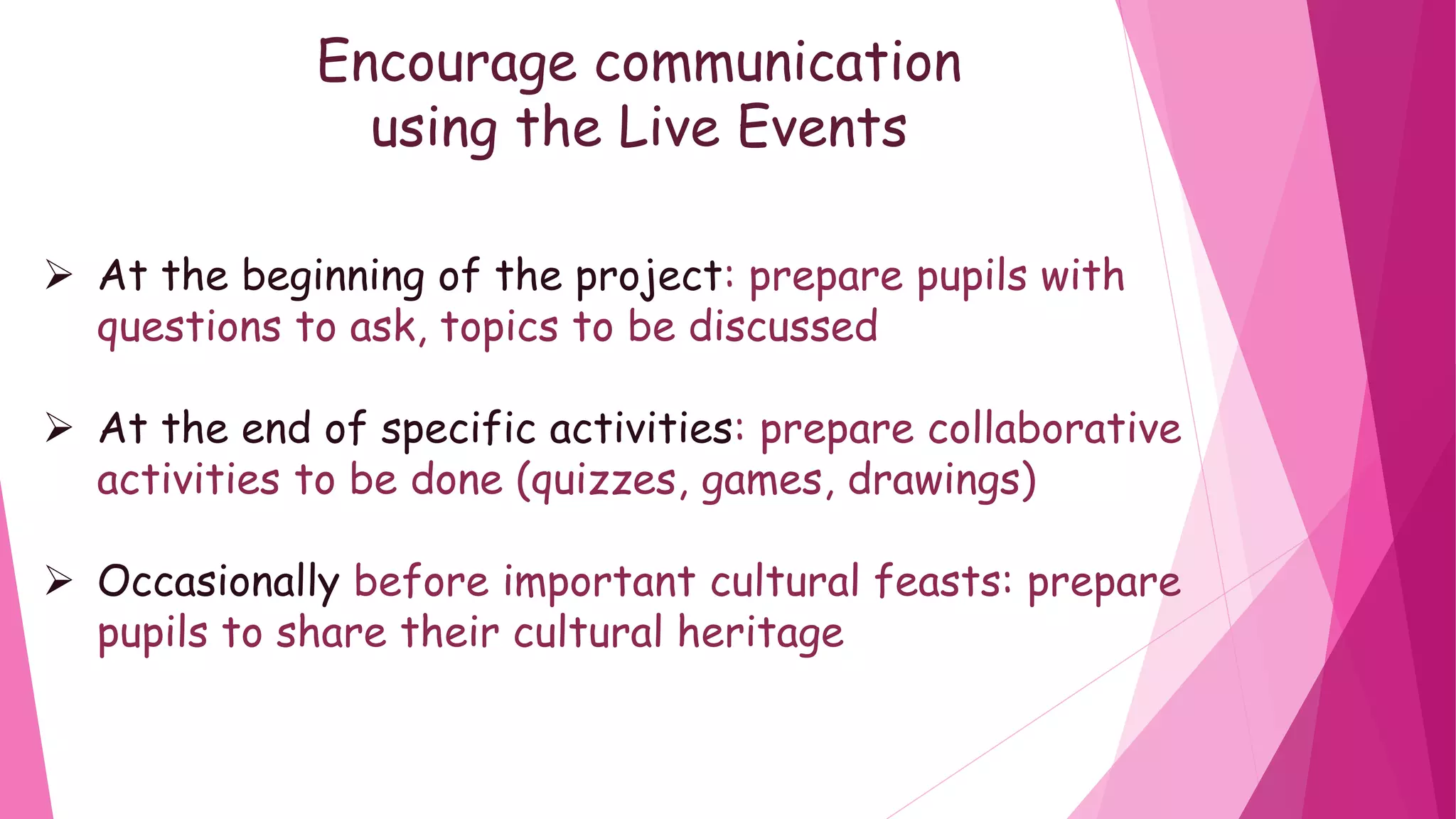 Encourage communication using the Live Events

➢ At the beginning of the project: prepare pupils with questions to ask, topics to be discussed

➢ At the end of specific activities: prepare collaborative activities to be done (quizzes, games, drawings)

➢ Occasionally before important cultural feasts: prepare pupils to share their cultural heritage